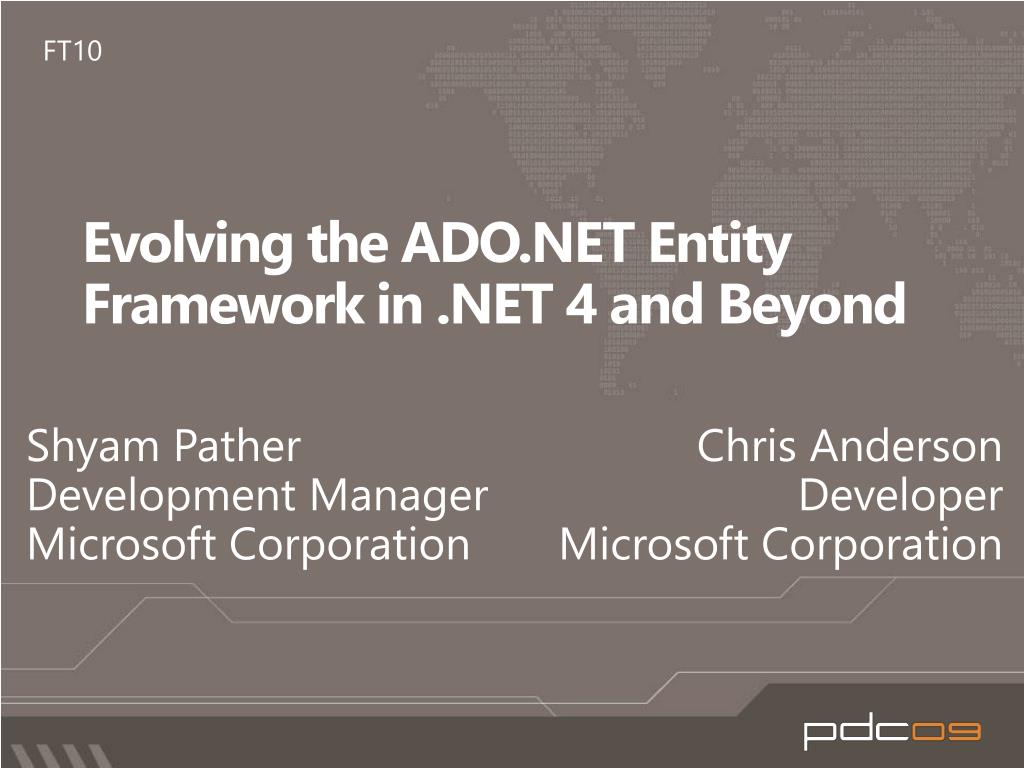 FT10

Evolving the ADO.NET Entity Framework in .NET 4 and Beyond

Shyam Pather
Development Manager
Microsoft Corporation

Chris Anderson
Developer
Microsoft Corporation

pdc09